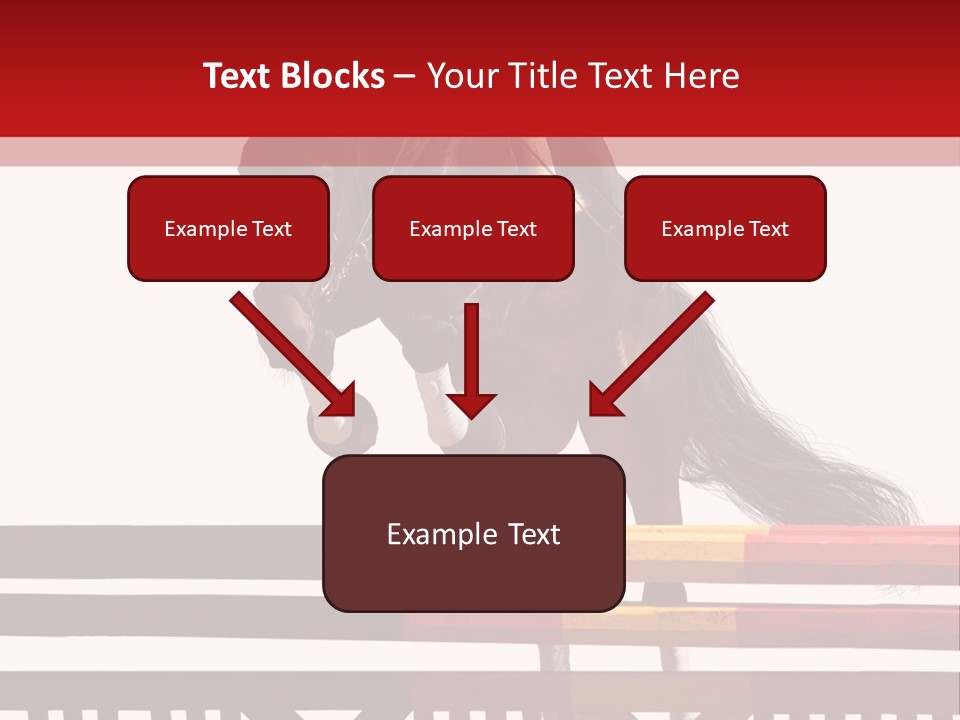 Text Blocks – Your Title Text Here

Example Text

Example Text

Example Text

Example Text